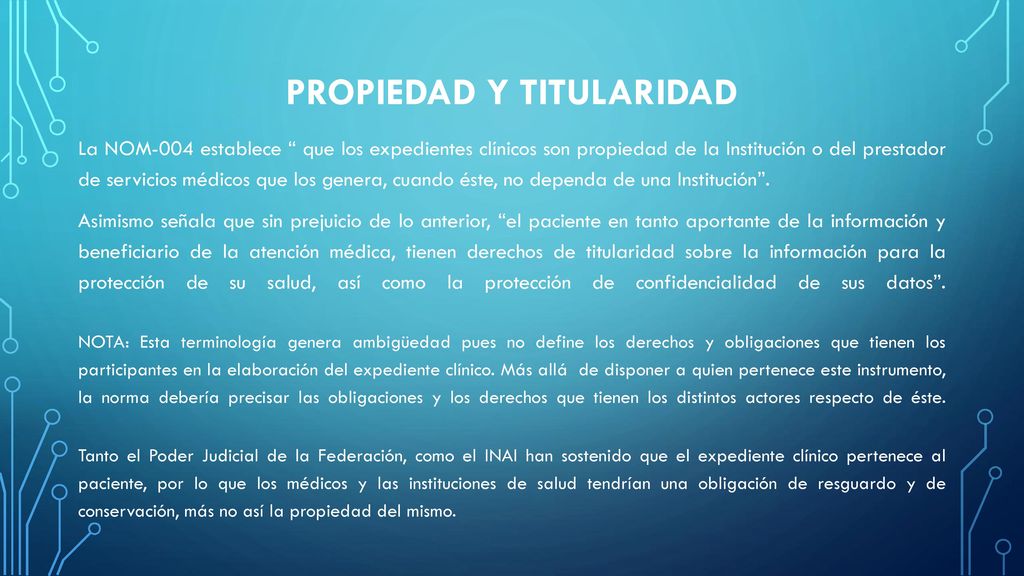 PROPIEDAD Y TITULARIDAD

La NOM-004 establece “ que los expedientes clínicos son propiedad de la Institución o del prestador de servicios médicos que los genera, cuando éste, no dependa de una Institución”.

Asimismo señala que sin prejuicio de lo anterior, “el paciente en tanto aportante de la información y beneficiario de la atención médica, tienen derechos de titularidad sobre la información para la protección de su salud, así como la protección de confidencialidad de sus datos”.

NOTA: Esta terminología genera ambigüedad pues no define los derechos y obligaciones que tienen los participantes en la elaboración del expediente clínico. Más allá de disponer a quien pertenece este instrumento, la norma debería precisar las obligaciones y los derechos que tienen los distintos actores respecto de éste.

Tanto el Poder Judicial de la Federación, como el INAI han sostenido que el expediente clínico pertenece al paciente, por lo que los médicos y las instituciones de salud tendrían una obligación de resguardo y de conservación, más no así la propiedad del mismo.